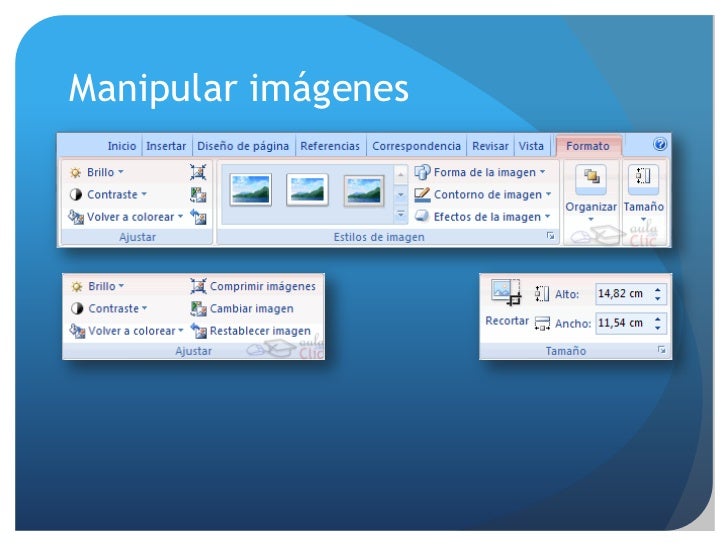 Manipular imágenes

Inicio Insertar Diseño de página Referencias Correspondencia Revisar Vista Formato

Brillo
Contraste
Volver a colorear
Ajustar

Forma de la imagen
Contorno de imagen
Efectos de la imagen
Estilos de imagen

Organizar
Tamaño

aula Clic

Brillo
Contraste
Volver a colorear
Comprimir imágenes
Cambiar imagen
Restablecer imagen
Ajustar

aula Clic

Recortar
Alto: 14,82 cm
Ancho: 11,54 cm
Tamaño